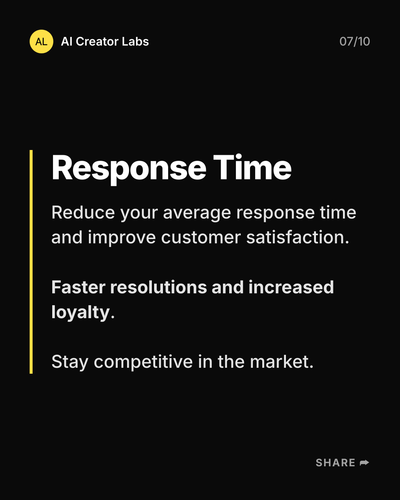 AL AI Creator Labs

07/10

Response Time

Reduce your average response time and improve customer satisfaction.

Faster resolutions and increased loyalty.

Stay competitive in the market.

SHARE ➦